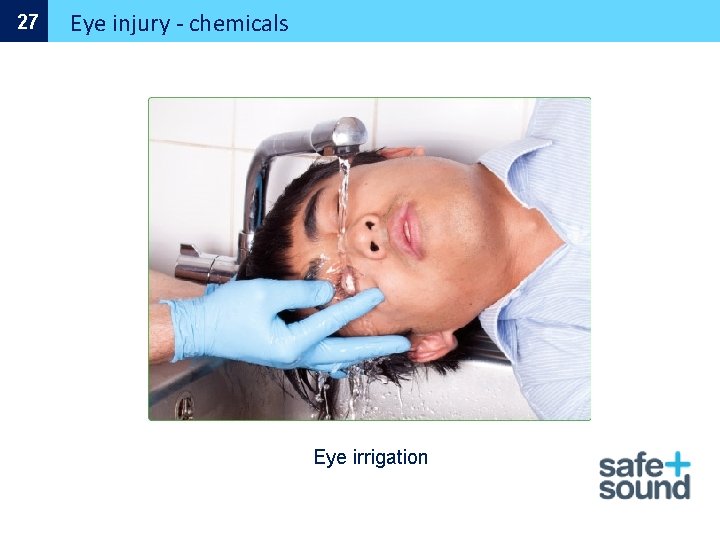 27 Eye injury - chemicals

Eye irrigation

safe+ sound